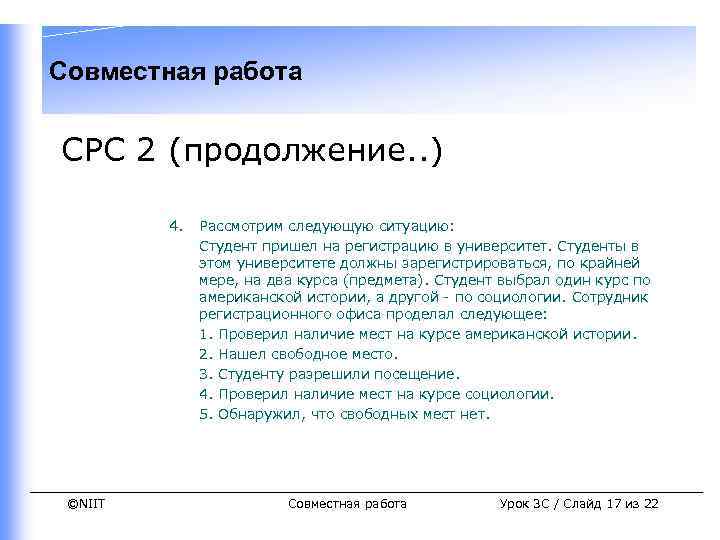 Совместная работа

СРС 2 (продолжение..)

4. Рассмотрим следующую ситуацию:

Студент пришел на регистрацию в университет. Студенты в этом университете должны зарегистрироваться, по крайней мере, на два курса (предмета). Студент выбрал один курс по американской истории, а другой - по социологии. Сотрудник регистрационного офиса проделал следующее:

1. Проверил наличие мест на курсе американской истории.

2. Нашел свободное место.

3. Студенту разрешили посещение.

4. Проверил наличие мест на курсе социологии.

5. Обнаружил, что свободных мест нет.

©NIIT Совместная работа Урок 3С / Слайд 17 из 22